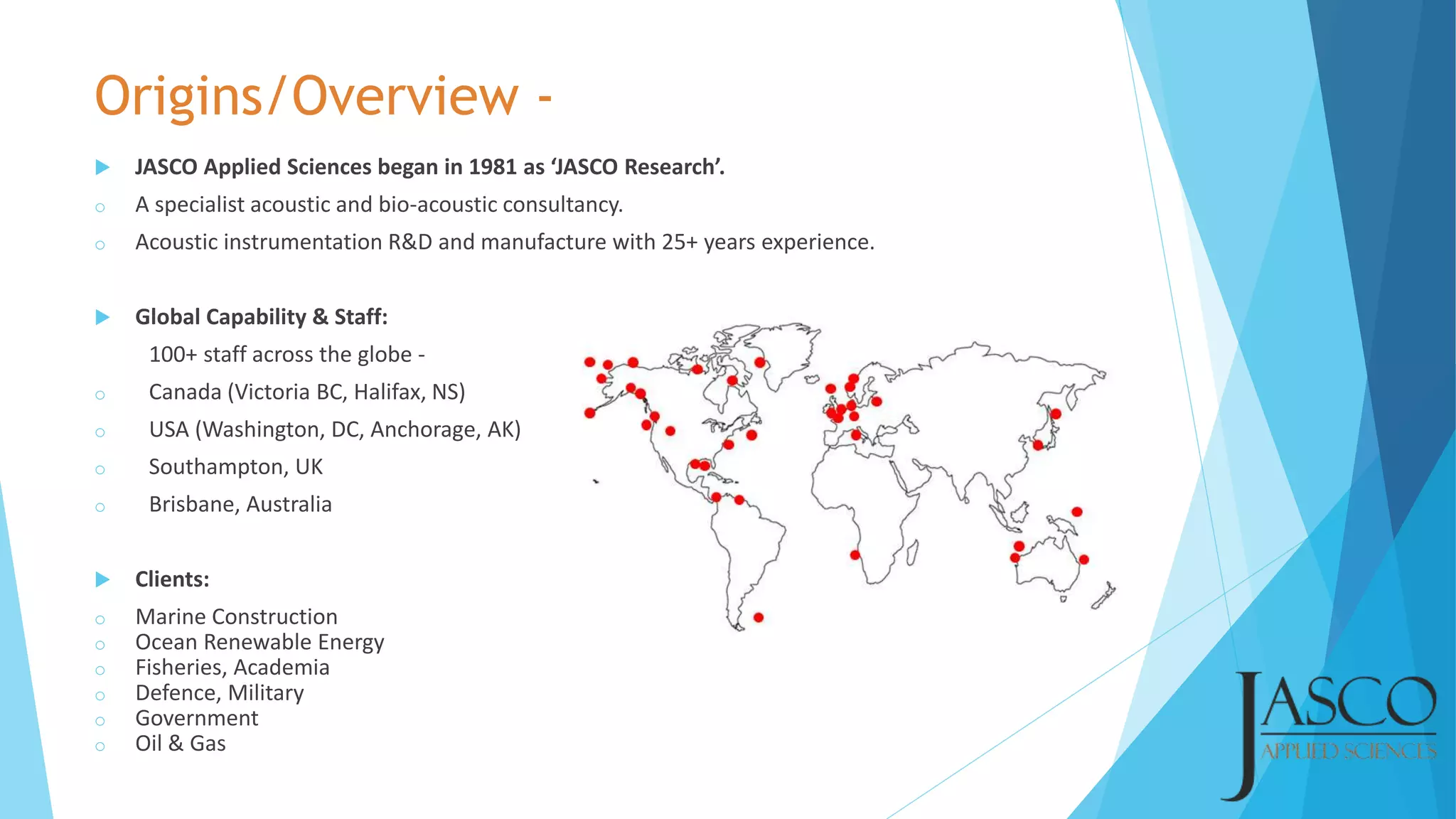 Origins/Overview -

JASCO Applied Sciences began in 1981 as 'JASCO Research'.

A specialist acoustic and bio-acoustic consultancy.

Acoustic instrumentation R&D and manufacture with 25+ years experience.

Global Capability & Staff:

100+ staff across the globe -

Canada (Victoria BC, Halifax, NS)

USA (Washington, DC, Anchorage, AK)

Southampton, UK

Brisbane, Australia

Clients:

Marine Construction
Ocean Renewable Energy
Fisheries, Academia
Defence, Military
Government
Oil & Gas

JASCO
APPLIED SCIENCES